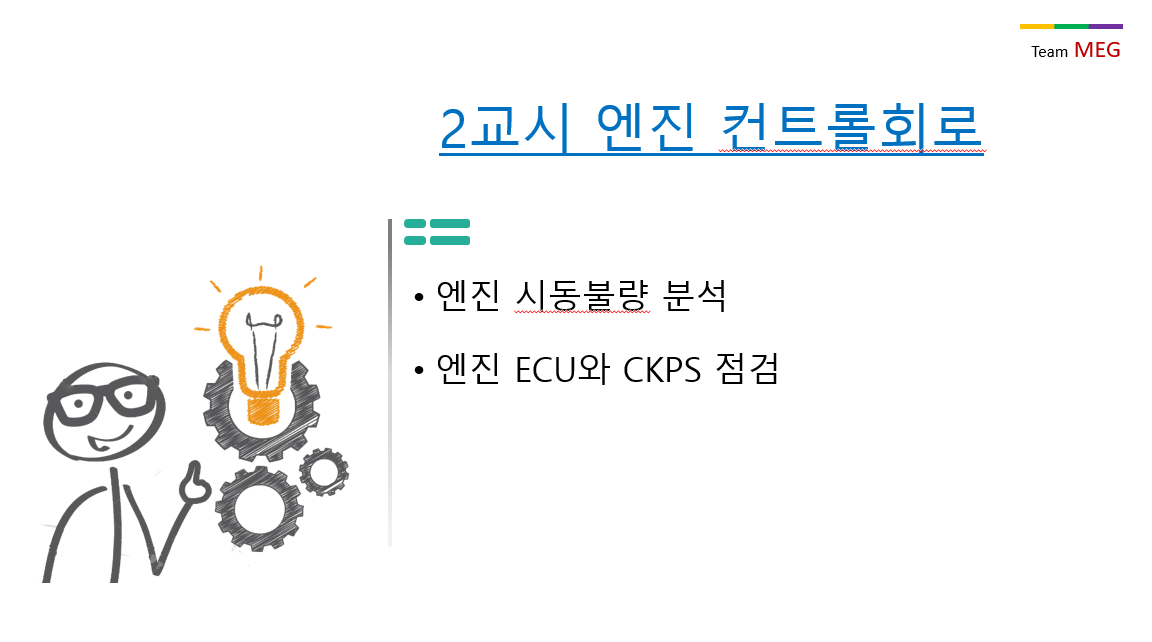 Team MEG

2교시 엔진 컨트롤회로

• 엔진 시동불량 분석

• 엔진 ECU와 CKPS 점검